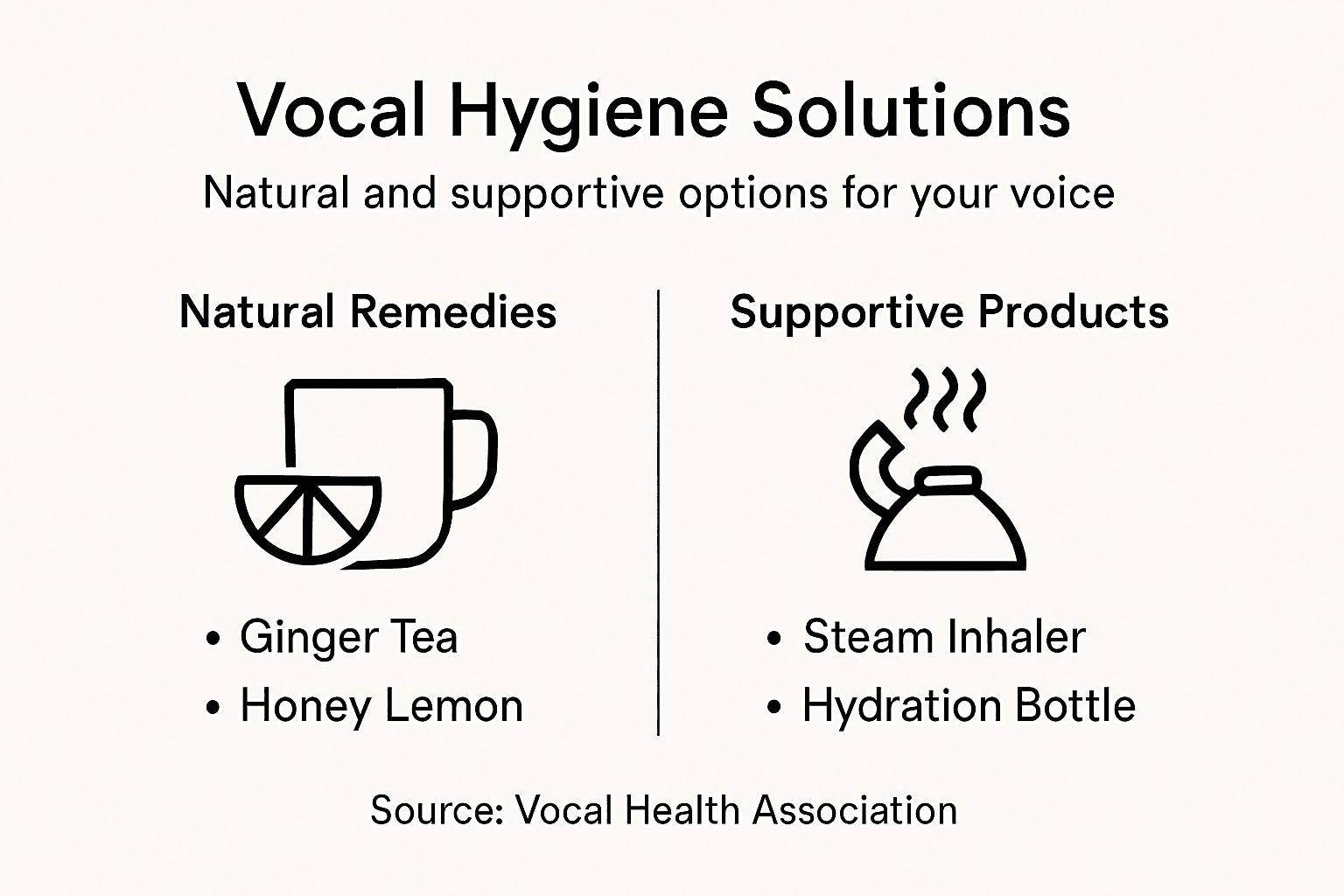 Vocal Hygiene Solutions

Natural and supportive options for your voice

Natural Remedies

• Ginger Tea
• Honey Lemon

Supportive Products

• Steam Inhaler
• Hydration Bottle

Source: Vocal Health Association